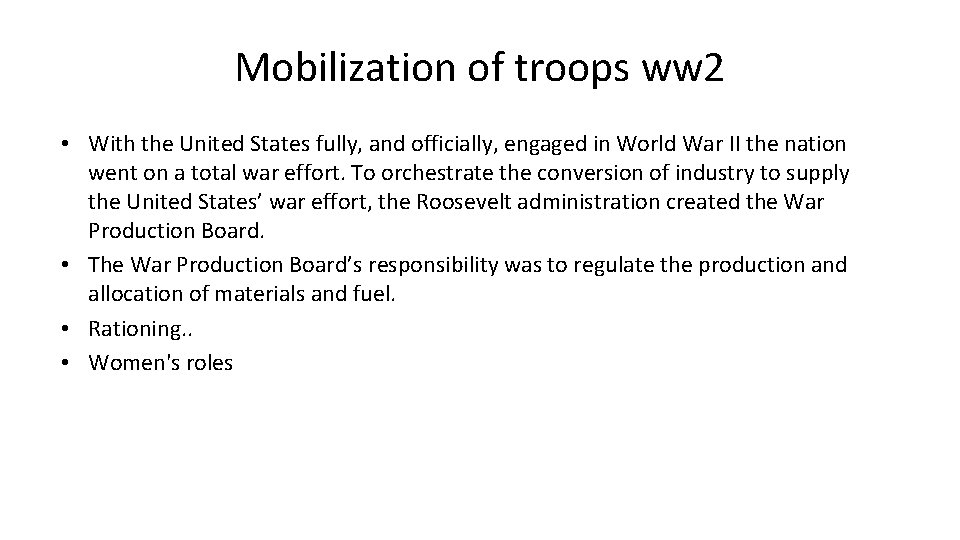 Mobilization of troops ww2

• With the United States fully, and officially, engaged in World War II the nation went on a total war effort. To orchestrate the conversion of industry to supply the United States' war effort, the Roosevelt administration created the War Production Board.
• The War Production Board's responsibility was to regulate the production and allocation of materials and fuel.
• Rationing..
• Women's roles